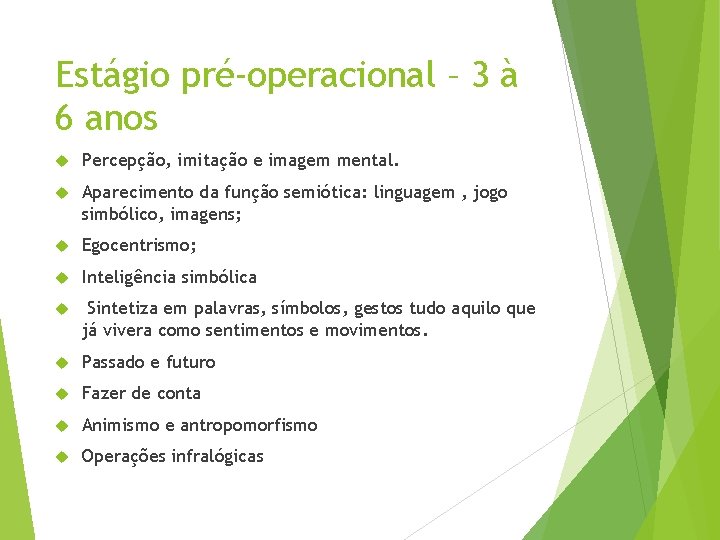 Estágio pré-operacional – 3 à 6 anos

Percepção, imitação e imagem mental.

Aparecimento da função semiótica: linguagem , jogo simbólico, imagens;

Egocentrismo;

Inteligência simbólica

Sintetiza em palavras, símbolos, gestos tudo aquilo que já vivera como sentimentos e movimentos.

Passado e futuro

Fazer de conta

Animismo e antropomorfismo

Operações infralógicas